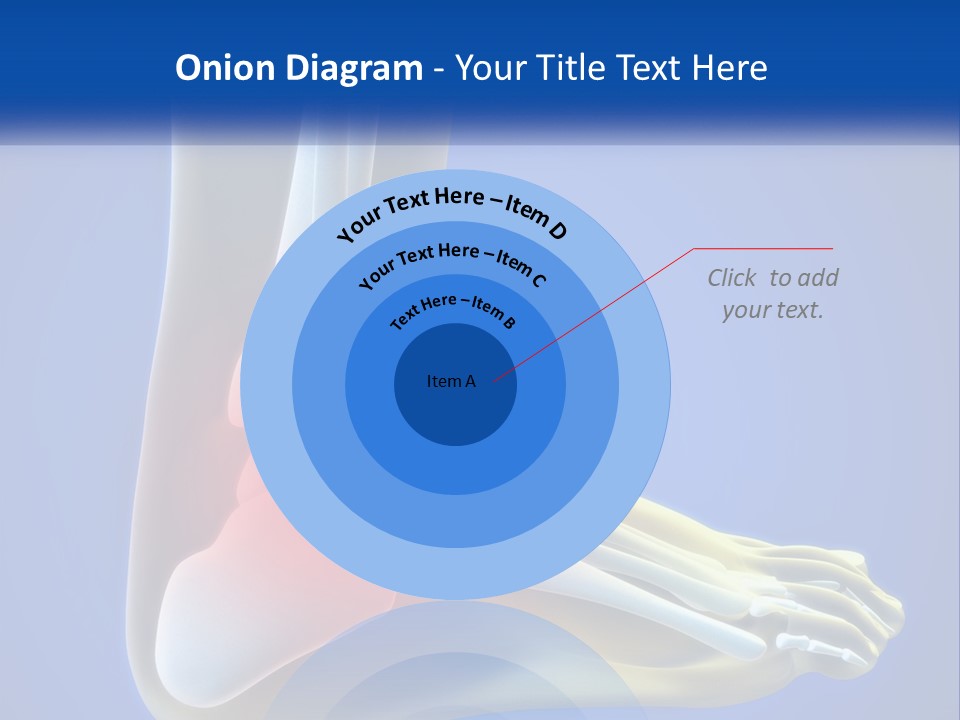 Onion Diagram - Your Title Text Here

Your Text Here – Item D

Your Text Here – Item C

Text Here – Item B

Item A

Click to add your text.